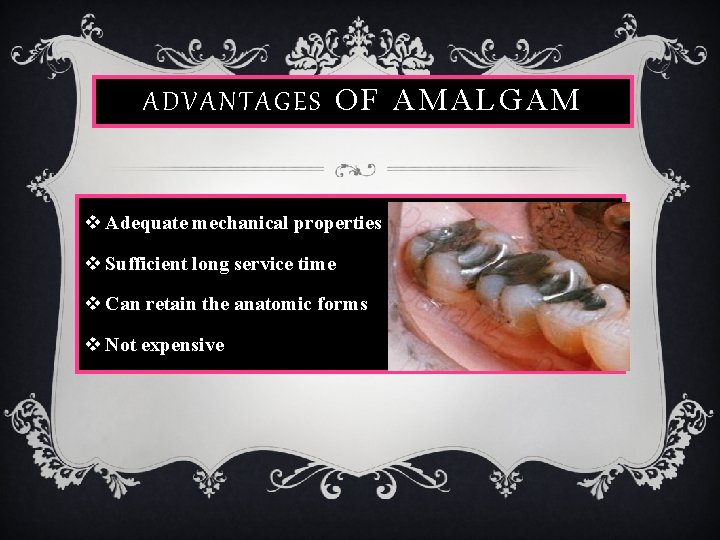 ADVANTAGES OF AMALGAM

❖ Adequate mechanical properties

❖ Sufficient long service time

❖ Can retain the anatomic forms

❖ Not expensive